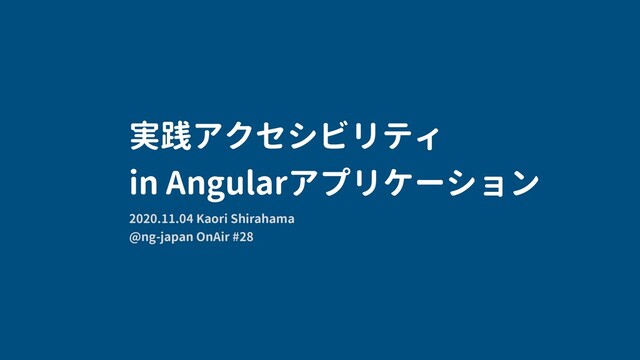 実践アクセシビリティ
in Angularアプリケーション

2020.11.04 Kaori Shirahama
@ng-japan OnAir #28